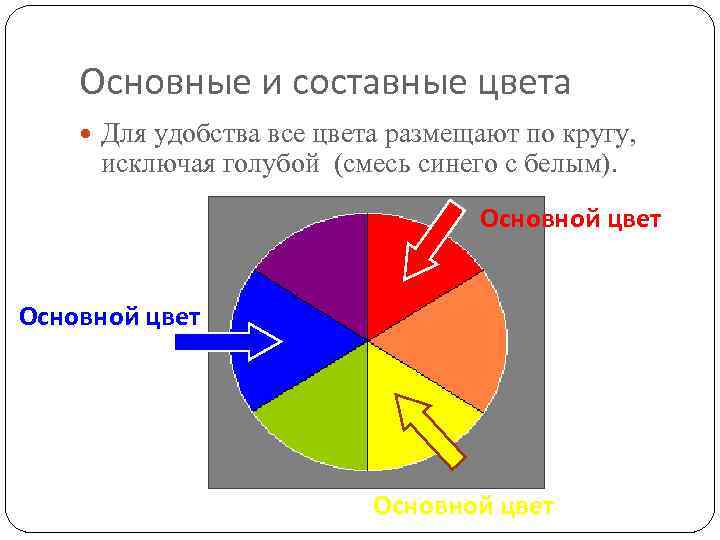 Основные и составные цвета

Для удобства все цвета размещают по кругу, исключая голубой (смесь синего с белым).

Основной цвет

Основной цвет

Основной цвет